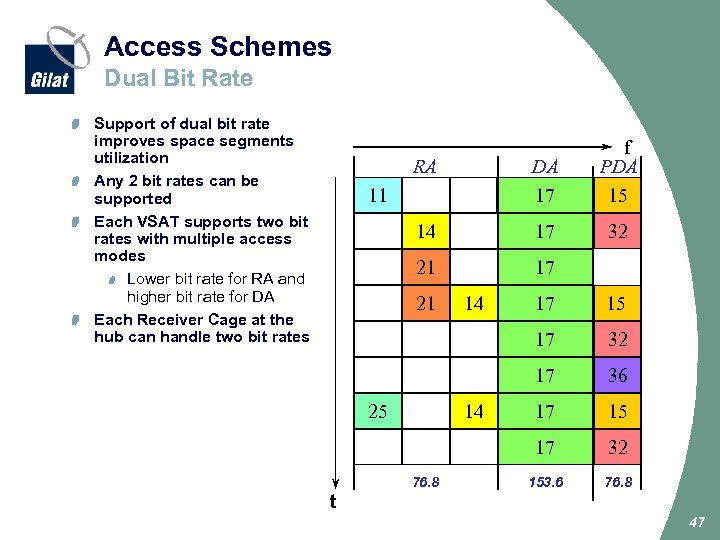 Gilat

Access Schemes
Dual Bit Rate

Support of dual bit rate improves space segments utilization

Any 2 bit rates can be supported

Each VSAT supports two bit rates with multiple access modes

Lower bit rate for RA and higher bit rate for DA

Each Receiver Cage at the hub can handle two bit rates

f

| RA | | | DA | PDA |
|---|---|---|---|---|
| 11 | | | 17 | 15 |
| | 14 | | 17 | 32 |
| | 21 | | 17 | |
| | 21 | 14 | 17 | 15 |
| | | | 17 | 32 |
| | | | 17 | 36 |
| 25 | | 14 | 17 | 15 |
| | | | 17 | 32 |
| 76.8 | | | 153.6 | 76.8 |

t

47